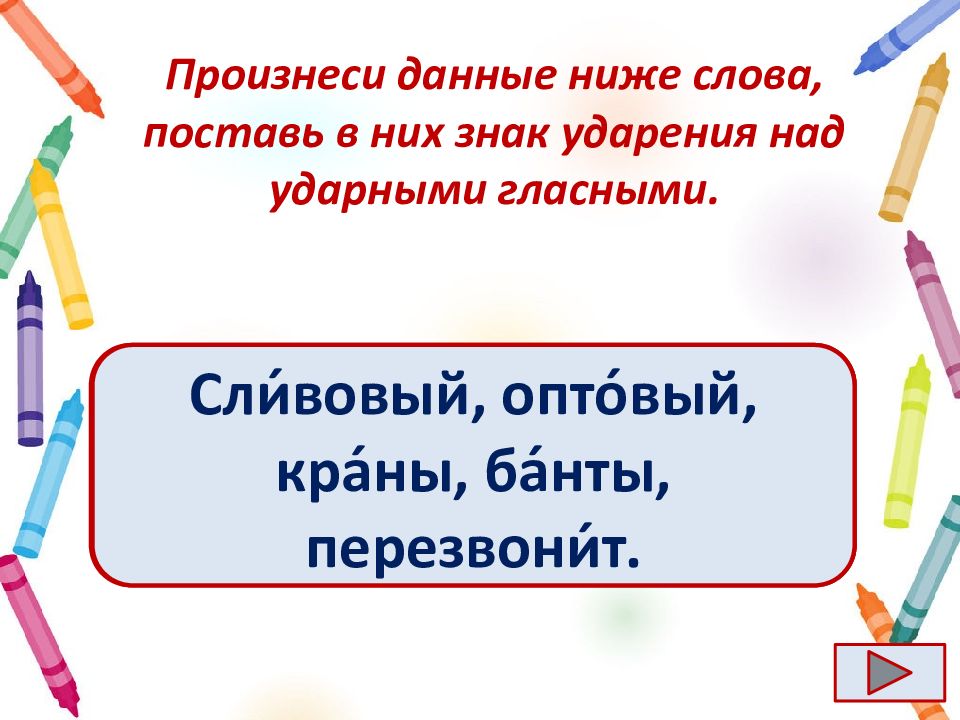 Произнеси данные ниже слова, поставь в них знак ударения над ударными гласными.

Сли́вовый, опто́вый, кра́ны, ба́нты, перезвони́т.